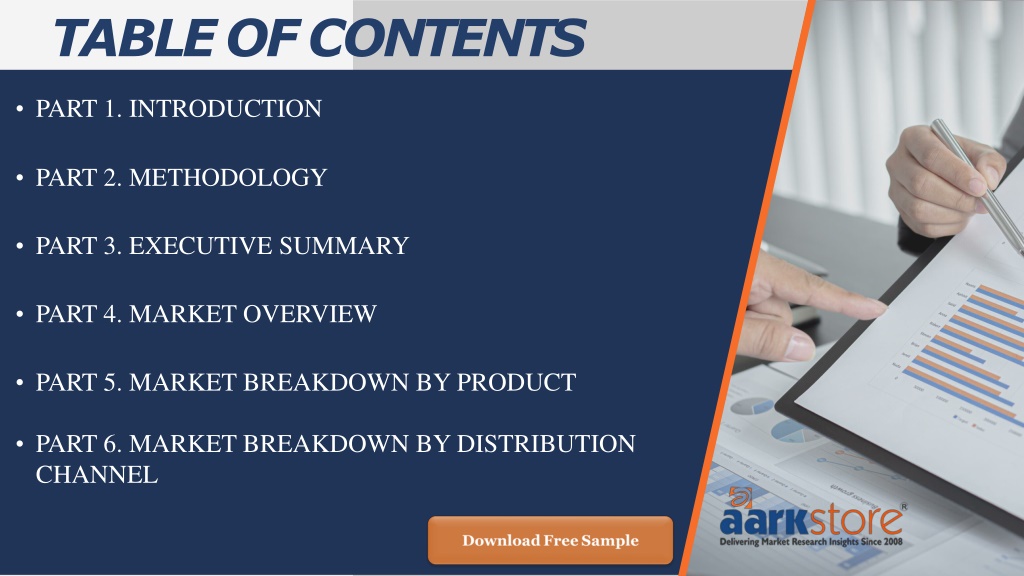 TABLE OF CONTENTS

• PART 1. INTRODUCTION

• PART 2. METHODOLOGY

• PART 3. EXECUTIVE SUMMARY

• PART 4. MARKET OVERVIEW

• PART 5. MARKET BREAKDOWN BY PRODUCT

• PART 6. MARKET BREAKDOWN BY DISTRIBUTION CHANNEL

Download Free Sample

aarkstore®
Delivering Market Research Insights Since 2008